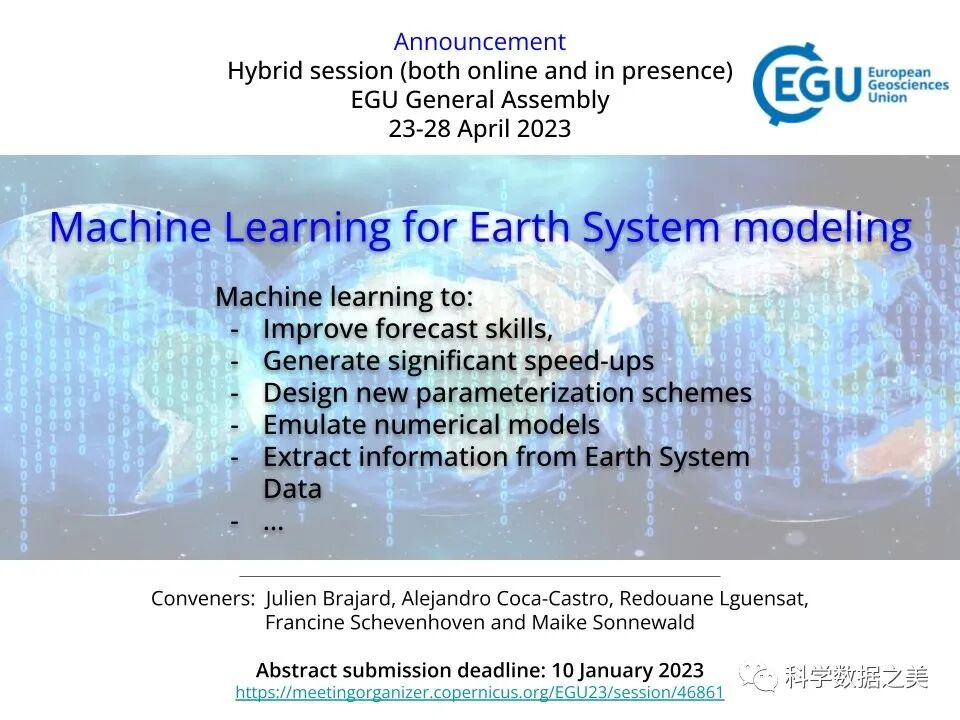 Announcement
Hybrid session (both online and in presence)
EGU General Assembly
23-28 April 2023

EGU European Geosciences Union

Machine Learning for Earth System modeling

Machine learning to:
- Improve forecast skills,
- Generate significant speed-ups
- Design new parameterization schemes
- Emulate numerical models
- Extract information from Earth System Data
- ...

Conveners: Julien Brajard, Alejandro Coca-Castro, Redouane Lguensat, Francine Schevenhoven and Maike Sonnewald

Abstract submission deadline: 10 January 2023
https://meetingorganizer.copernicus.org/EGU23/session/46861

科学数据之美